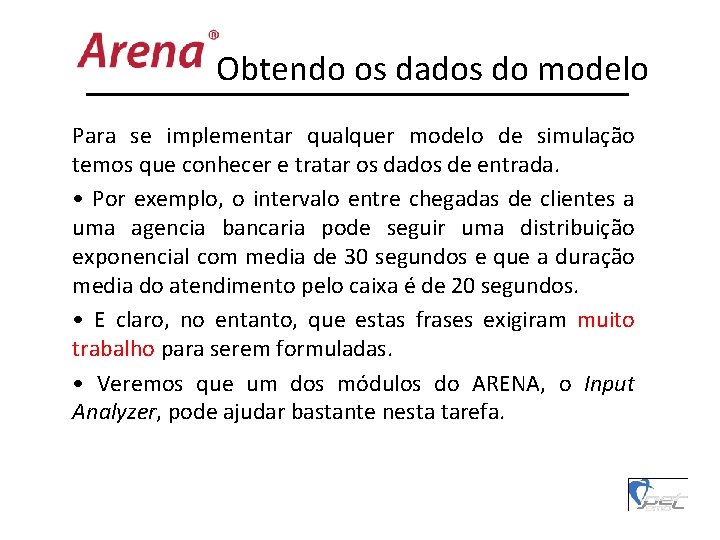 Arena® Obtendo os dados do modelo

Para se implementar qualquer modelo de simulação temos que conhecer e tratar os dados de entrada.

• Por exemplo, o intervalo entre chegadas de clientes a uma agencia bancaria pode seguir uma distribuição exponencial com media de 30 segundos e que a duração media do atendimento pelo caixa é de 20 segundos.

• E claro, no entanto, que estas frases exigiram muito trabalho para serem formuladas.

• Veremos que um dos módulos do ARENA, o Input Analyzer, pode ajudar bastante nesta tarefa.

pet